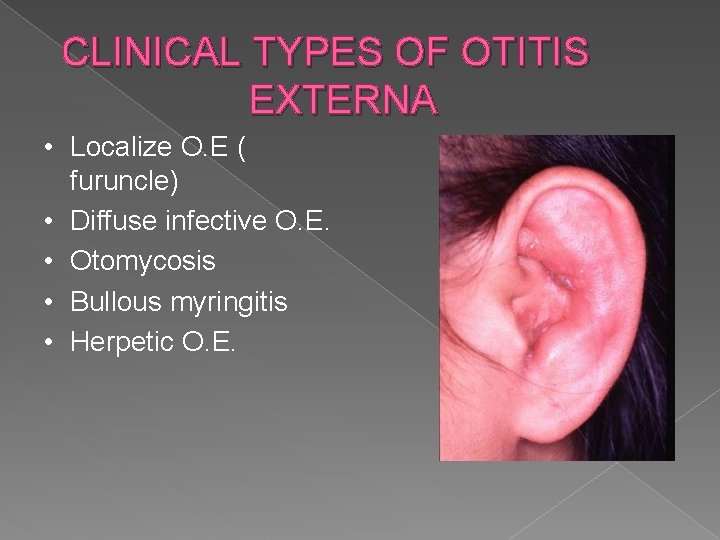 CLINICAL TYPES OF OTITIS EXTERNA

• Localize O.E ( furuncle)
• Diffuse infective O.E.
• Otomycosis
• Bullous myringitis
• Herpetic O.E.